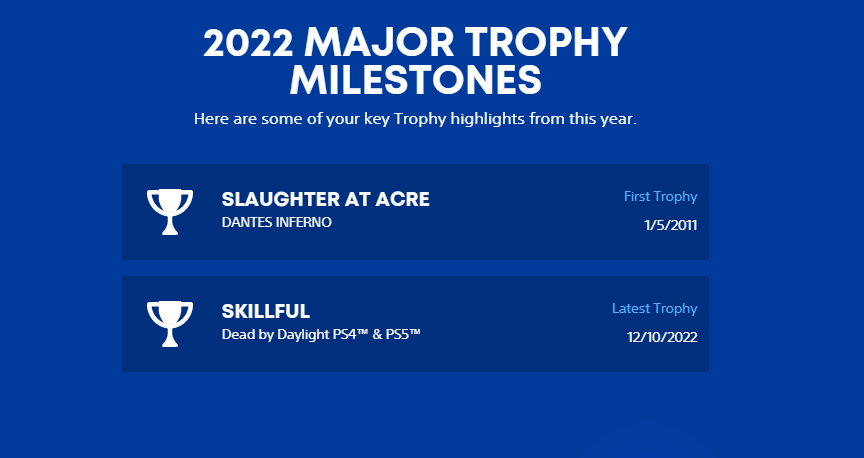 2022 MAJOR TROPHY MILESTONES

Here are some of your key Trophy highlights from this year.

SLAUGHTER AT ACRE
DANTES INFERNO
First Trophy
1/5/2011

SKILLFUL
Dead by Daylight PS4™ & PS5™
Latest Trophy
12/10/2022